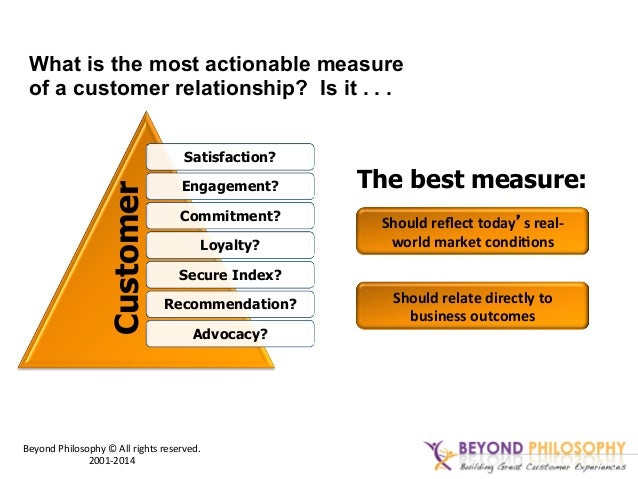 What is the most actionable measure of a customer relationship? Is it . . .

Customer

Satisfaction?

Engagement?

Commitment?

Loyalty?

Secure Index?

Recommendation?

Advocacy?

The best measure:

Should reflect today's real-world market conditions

Should relate directly to business outcomes

Beyond Philosophy © All rights reserved. 2001-2014

BEYOND PHILOSOPHY
Building Great Customer Experiences